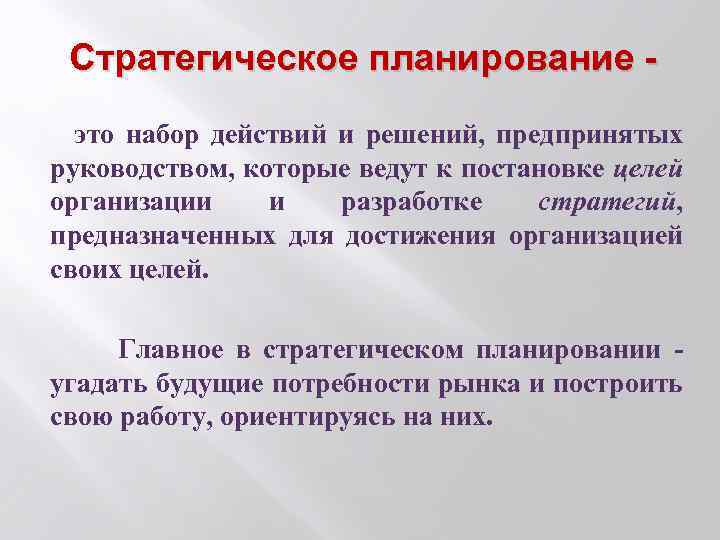 Стратегическое планирование -

это набор действий и решений, предпринятых руководством, которые ведут к постановке целей организации и разработке стратегий, предназначенных для достижения организацией своих целей.

Главное в стратегическом планировании - угадать будущие потребности рынка и построить свою работу, ориентируясь на них.